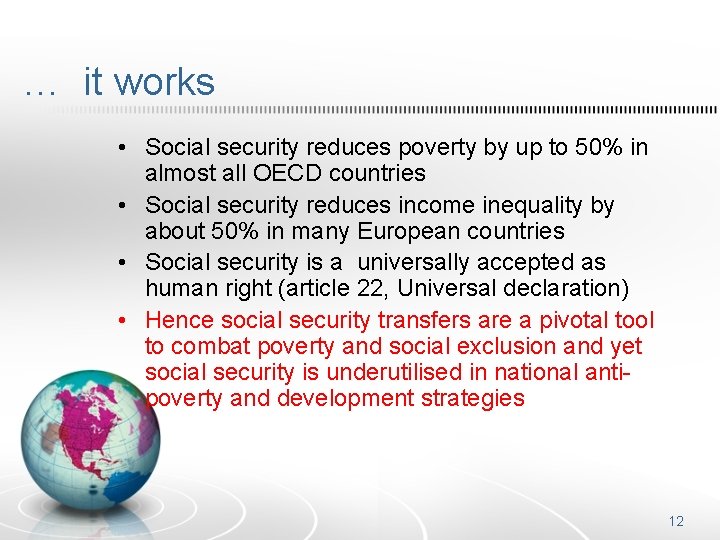 … it works

• Social security reduces poverty by up to 50% in almost all OECD countries
• Social security reduces income inequality by about 50% in many European countries
• Social security is a universally accepted as human right (article 22, Universal declaration)
• Hence social security transfers are a pivotal tool to combat poverty and social exclusion and yet social security is underutilised in national anti-poverty and development strategies

12